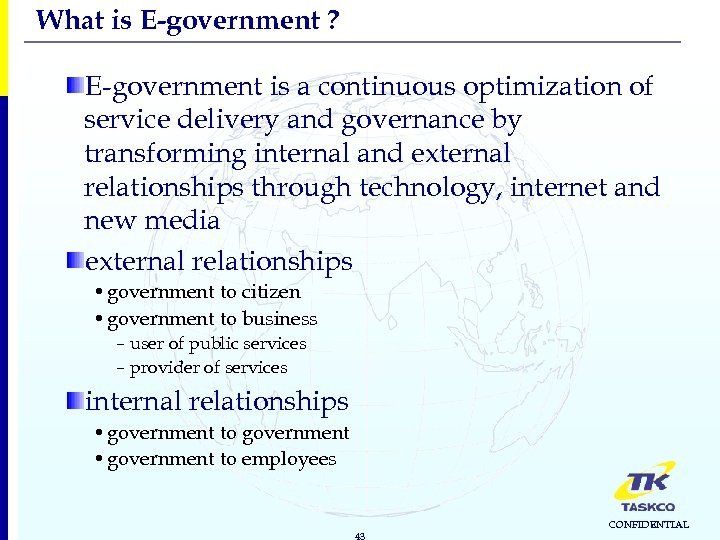 What is E-government ?

E-government is a continuous optimization of service delivery and governance by transforming internal and external relationships through technology, internet and new media

external relationships

• government to citizen

• government to business

– user of public services

– provider of services

internal relationships

• government to government

• government to employees

TK
TASKCO

CONFIDENTIAL

43